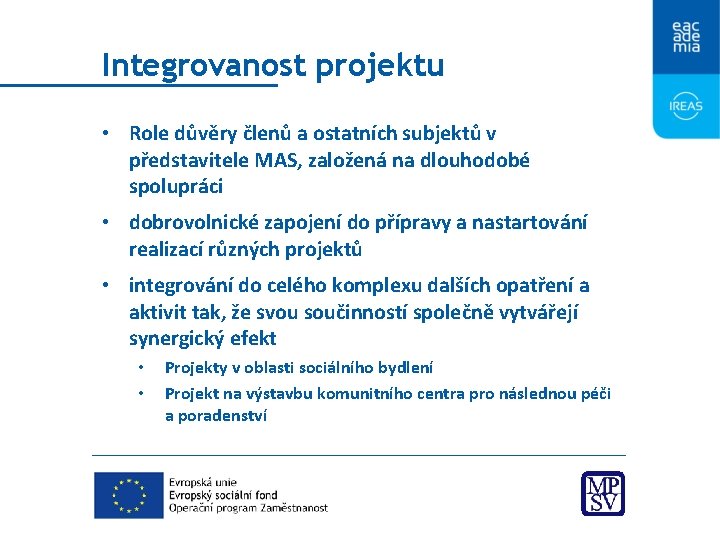 eac
ade
mia

IREAS

Integrovanost projektu

• Role důvěry členů a ostatních subjektů v představitele MAS, založená na dlouhodobé spolupráci

• dobrovolnické zapojení do přípravy a nastartování realizací různých projektů

• integrování do celého komplexu dalších opatření a aktivit tak, že svou součinností společně vytvářejí synergický efekt

• Projekty v oblasti sociálního bydlení

• Projekt na výstavbu komunitního centra pro následnou péči a poradenství

Evropská unie
Evropský sociální fond
Operační program Zaměstnanost

MP
SV